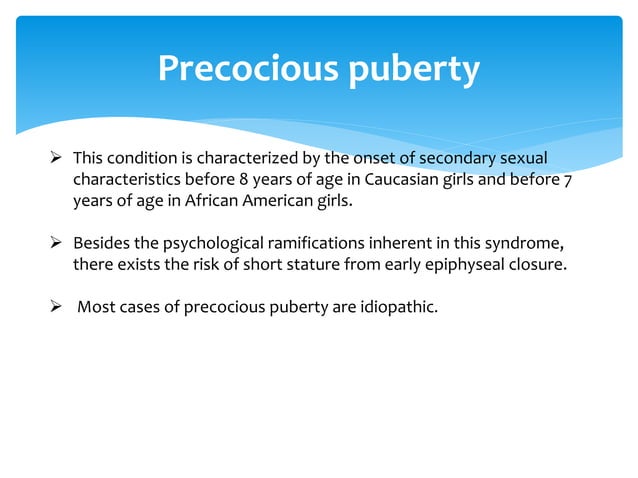 Precocious puberty

➢ This condition is characterized by the onset of secondary sexual characteristics before 8 years of age in Caucasian girls and before 7 years of age in African American girls.

➢ Besides the psychological ramifications inherent in this syndrome, there exists the risk of short stature from early epiphyseal closure.

➢ Most cases of precocious puberty are idiopathic.